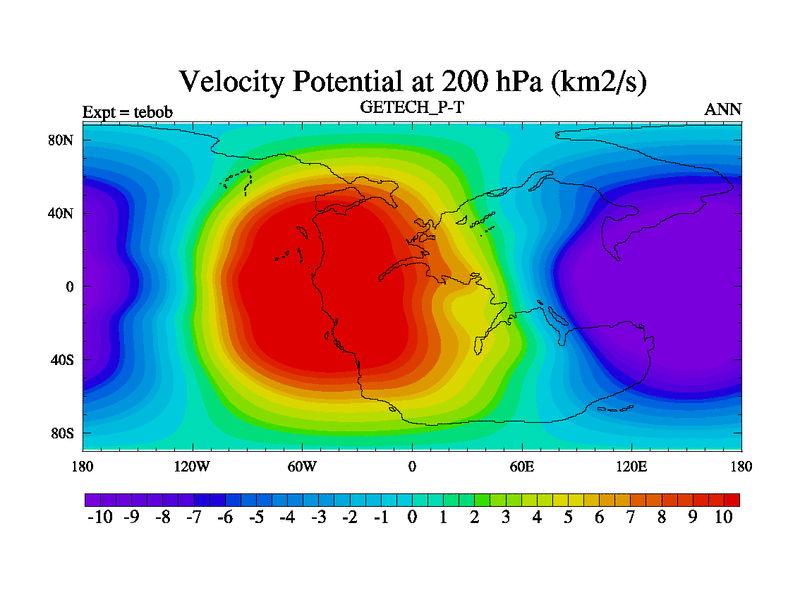 Velocity Potential at 200 hPa (km2/s)

Expt = tebob

GETECH_P-T

ANN

80N
40N
0
40S
80S

180
120W
60W
0
60E
120E
180

-10 -9 -8 -7 -6 -5 -4 -3 -2 -1 0 1 2 3 4 5 6 7 8 9 10